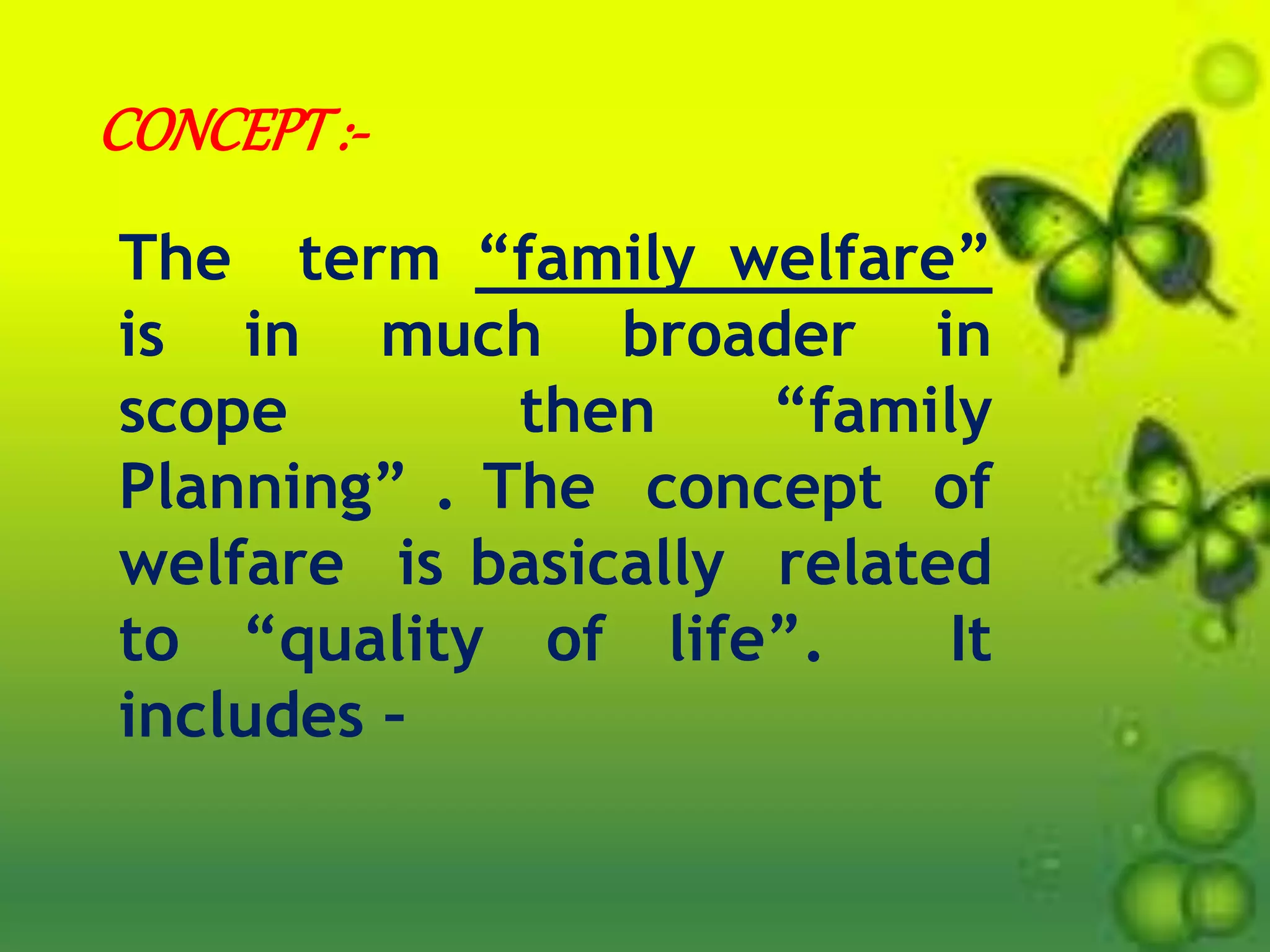 CONCEPT :-

The term “family welfare” is in much broader in scope then “family Planning” . The concept of welfare is basically related to “quality of life”. It includes -